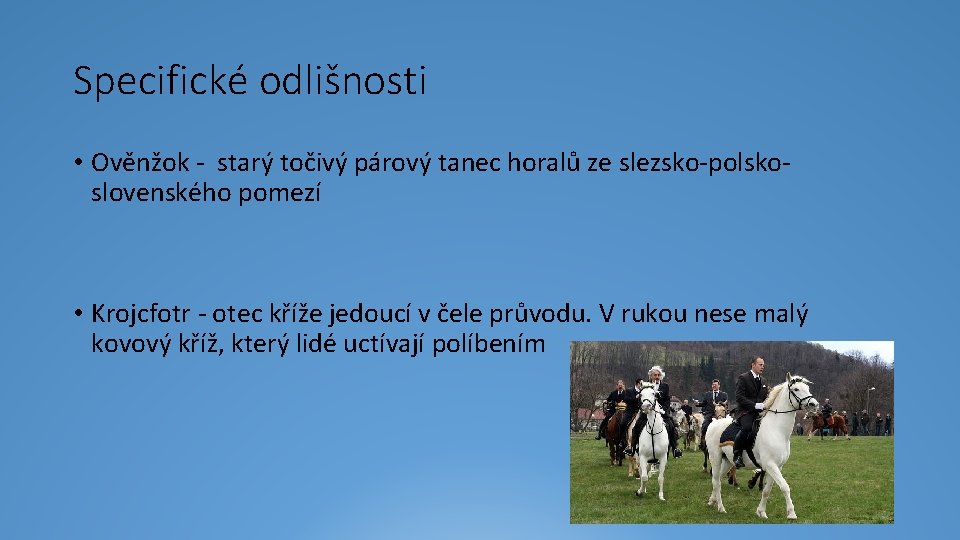 Specifické odlišnosti

• Ověnžok - starý točivý párový tanec horalů ze slezsko-polsko-slovenského pomezí

• Krojcfotr - otec kříže jedoucí v čele průvodu. V rukou nese malý kovový kříž, který lidé uctívají políbením